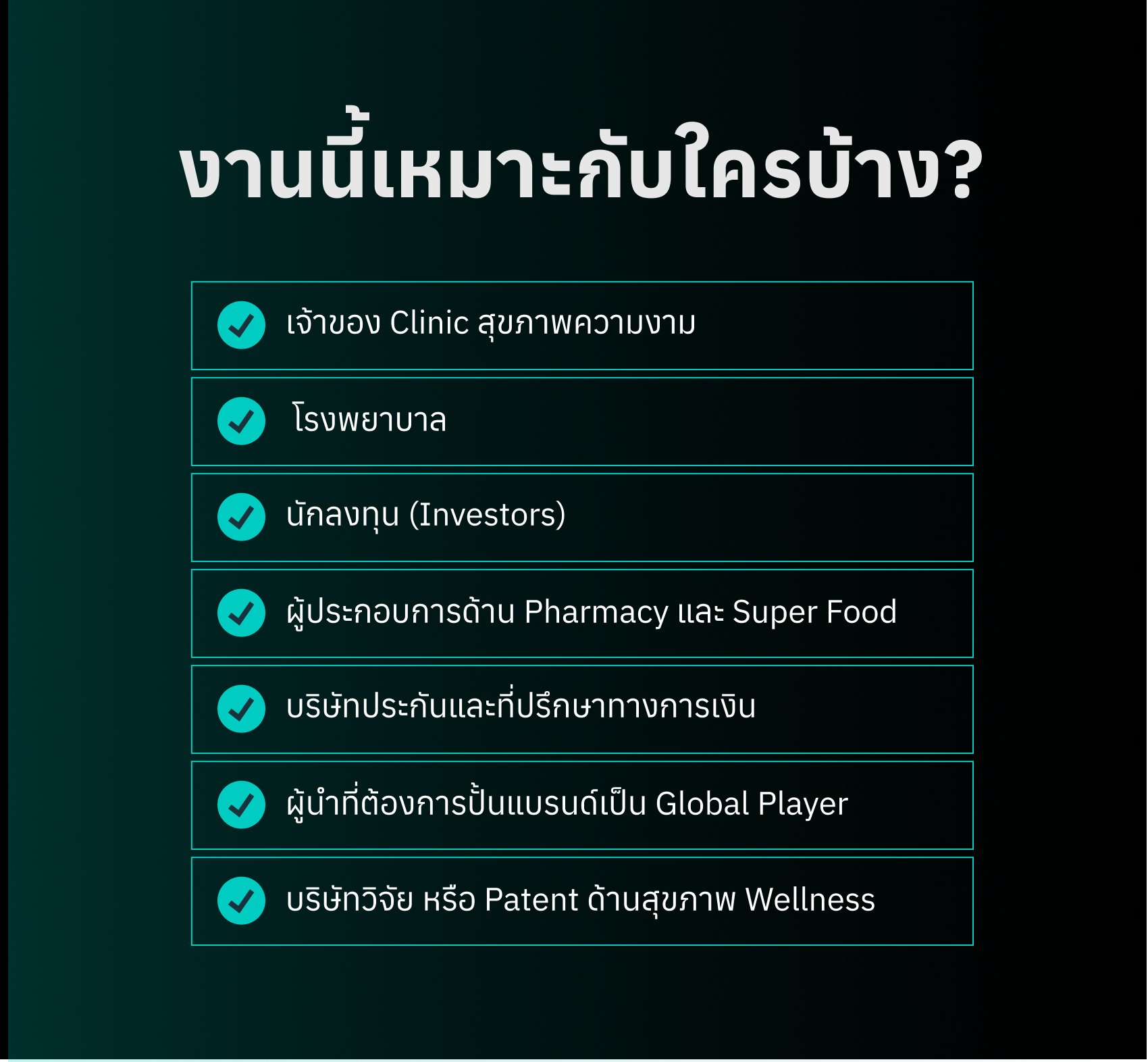 งานนี้เหมาะกับใครบ้าง?

เจ้าของ Clinic สุขภาพความงาม

โรงพยาบาล

นักลงทุน (Investors)

ผู้ประกอบการด้าน Pharmacy และ Super Food

บริษัทประกันและที่ปรึกษาทางการเงิน

ผู้นำที่ต้องการปั้นแบรนด์เป็น Global Player

บริษัทวิจัย หรือ Patent ด้านสุขภาพ Wellness